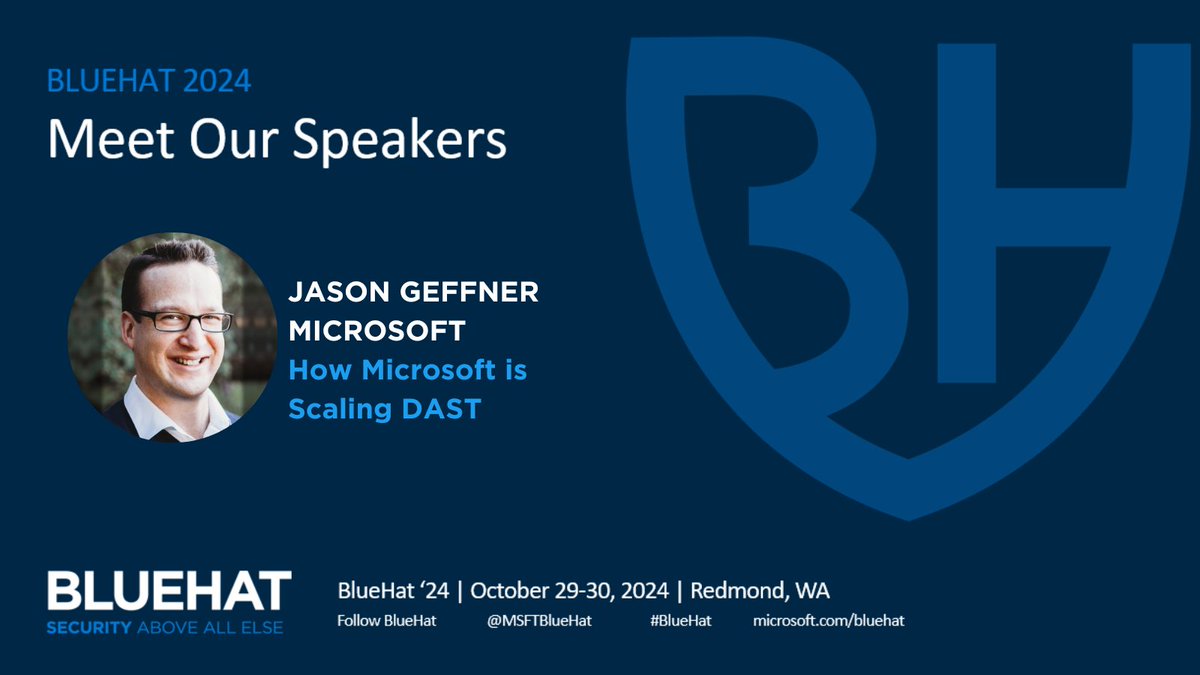 BLUEHAT 2024
Meet Our Speakers

JASON GEFFNER
MICROSOFT
How Microsoft is Scaling DAST

BH

BLUEHAT
SECURITY ABOVE ALL ELSE

BlueHat '24 | October 29-30, 2024 | Redmond, WA
Follow BlueHat @MSFTBlueHat #BlueHat microsoft.com/bluehat